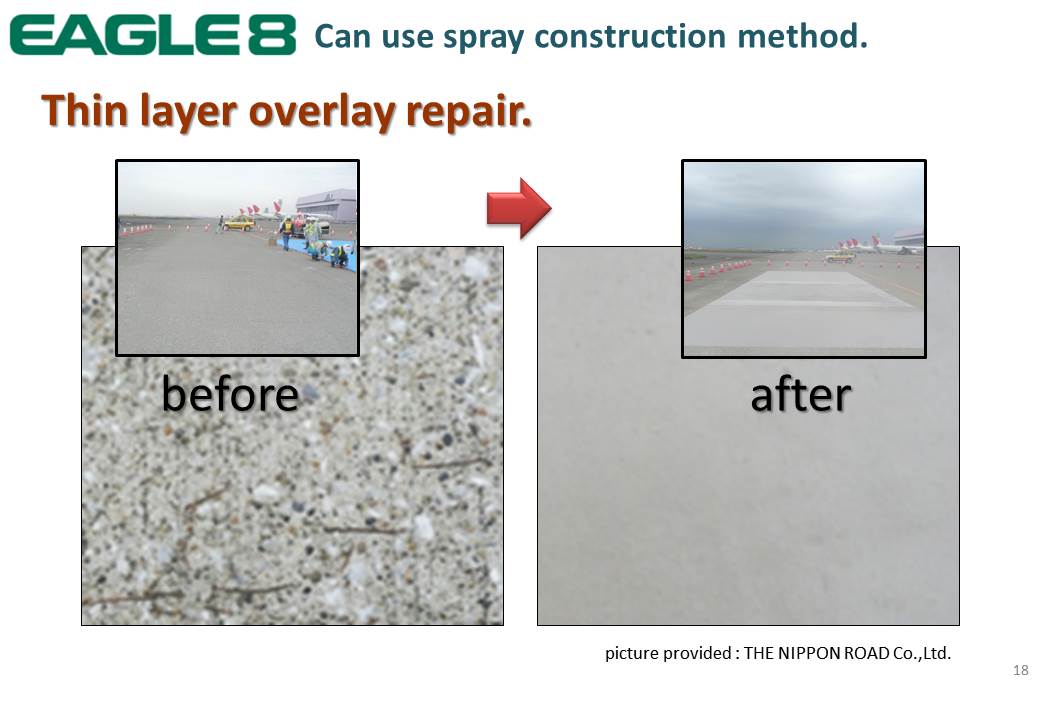 EAGLE 8 Can use spray construction method.

Thin layer overlay repair.

before

after

picture provided : THE NIPPON ROAD Co.,Ltd.

18